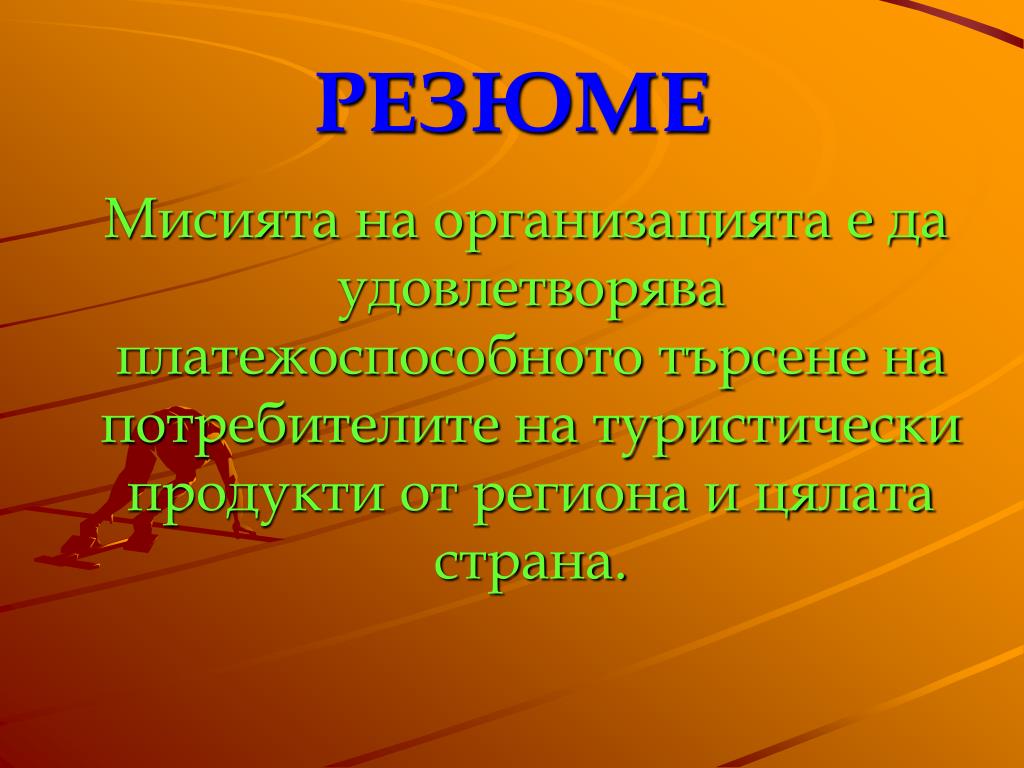 РЕЗЮМЕ

Мисията на организацията е да удовлетворява платежоспособното търсене на потребителите на туристически продукти от региона и цялата страна.